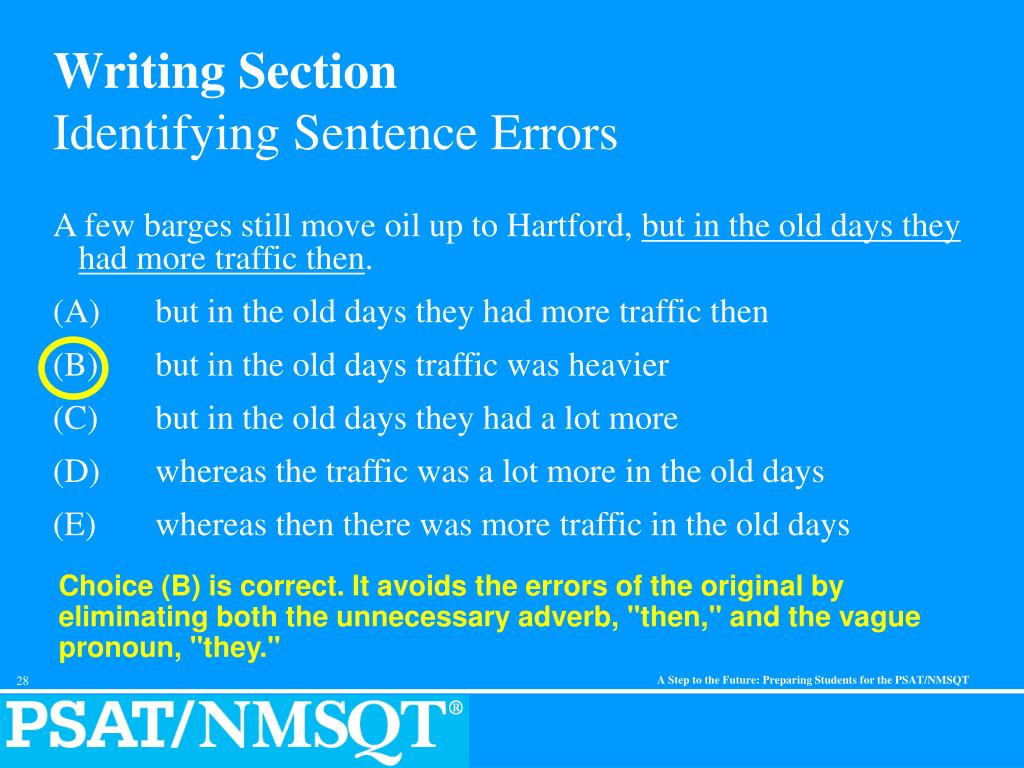 Writing Section
Identifying Sentence Errors

A few barges still move oil up to Hartford, but in the old days they had more traffic then.

(A) but in the old days they had more traffic then

(B) but in the old days traffic was heavier

(C) but in the old days they had a lot more

(D) whereas the traffic was a lot more in the old days

(E) whereas then there was more traffic in the old days

Choice (B) is correct. It avoids the errors of the original by eliminating both the unnecessary adverb, "then," and the vague pronoun, "they."

28

A Step to the Future: Preparing Students for the PSAT/NMSQT

PSAT/NMSQT®